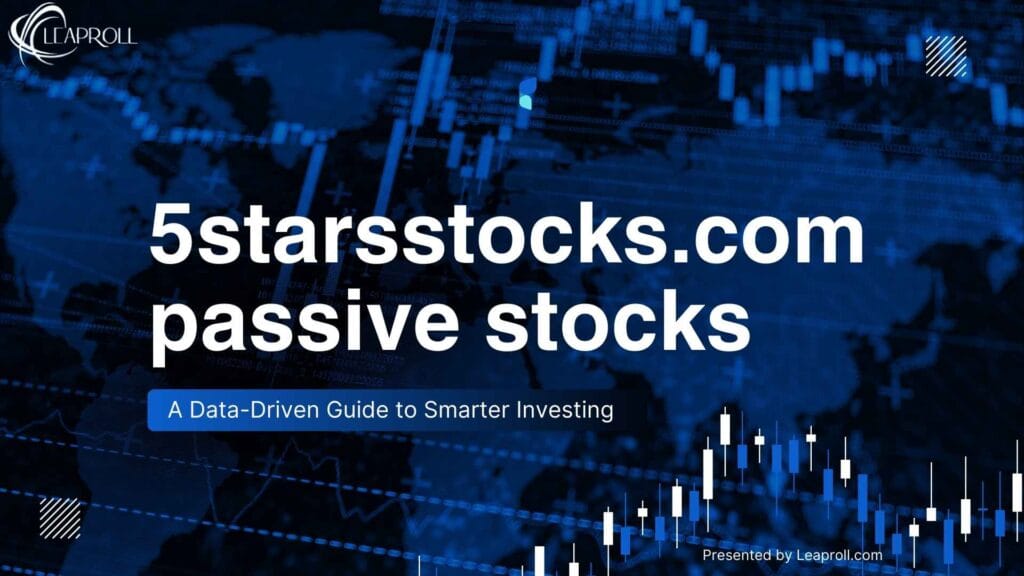 LEAPROLL

5starsstocks.com passive stocks

A Data-Driven Guide to Smarter Investing

Presented by Leaproll.com